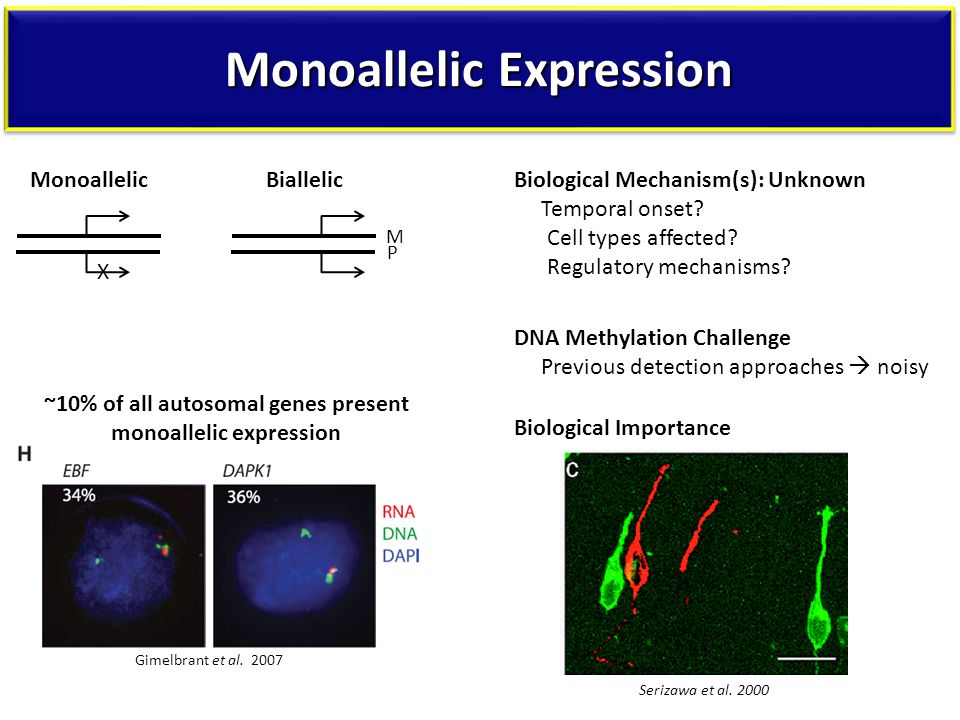 Monoallelic Expression

Monoallelic

X

Biallelic

M
P

~10% of all autosomal genes present monoallelic expression

H

EBF
34%

DAPK1
36%

RNA
DNA
DAPI

Gimelbrant et al. 2007

Biological Mechanism(s): Unknown
Temporal onset?
Cell types affected?
Regulatory mechanisms?

DNA Methylation Challenge
Previous detection approaches → noisy

Biological Importance

C

Serizawa et al. 2000